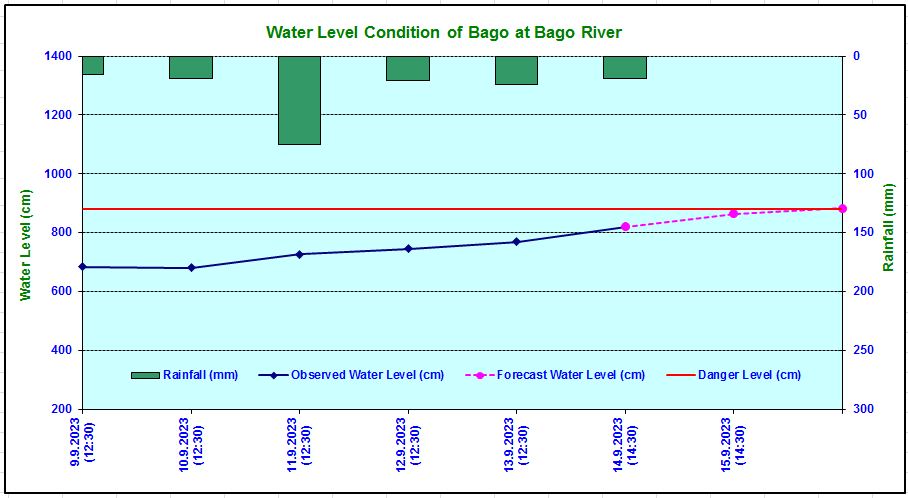 Water Level Condition of Bago at Bago River

Water Level (cm)

1400
1200
1000
800
600
400
200

Rainfall (mm)

0
50
100
150
200
250
300

Rainfall (mm)
Observed Water Level (cm)
Forecast Water Level (cm)
Danger Level (cm)

9.9.2023 (12:30)
10.9.2023 (12:30)
11.9.2023 (12:30)
12.9.2023 (12:30)
13.9.2023 (12:30)
14.9.2023 (14:30)
15.9.2023 (14:30)